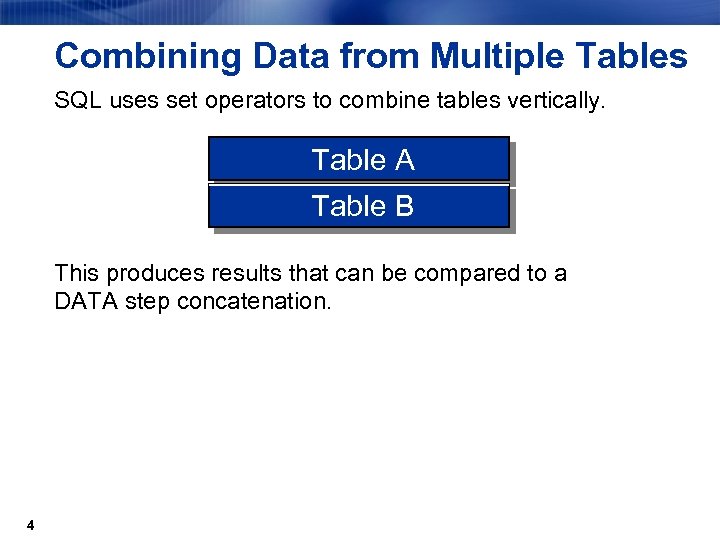 Combining Data from Multiple Tables

SQL uses set operators to combine tables vertically.

Table A

Table B

This produces results that can be compared to a DATA step concatenation.

4